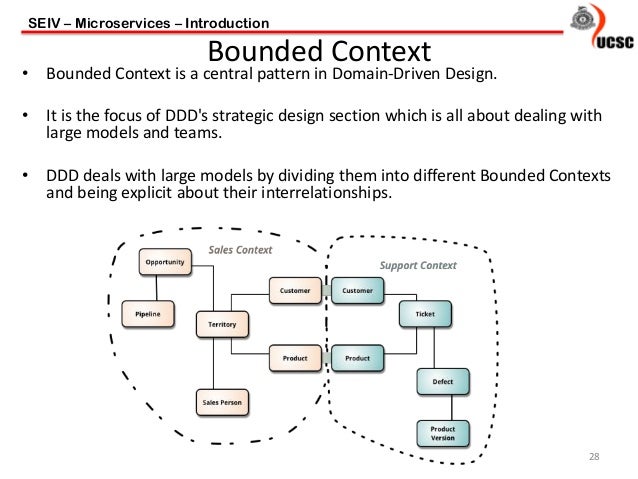 SEIV – Microservices – Introduction

UCSC

Bounded Context

• Bounded Context is a central pattern in Domain-Driven Design.

• It is the focus of DDD's strategic design section which is all about dealing with large models and teams.

• DDD deals with large models by dividing them into different Bounded Contexts and being explicit about their interrelationships.

Sales Context

Opportunity

Pipeline

Territory

Customer

Product

Sales Person

Support Context

Customer

Ticket

Product

Defect

Product Version

28